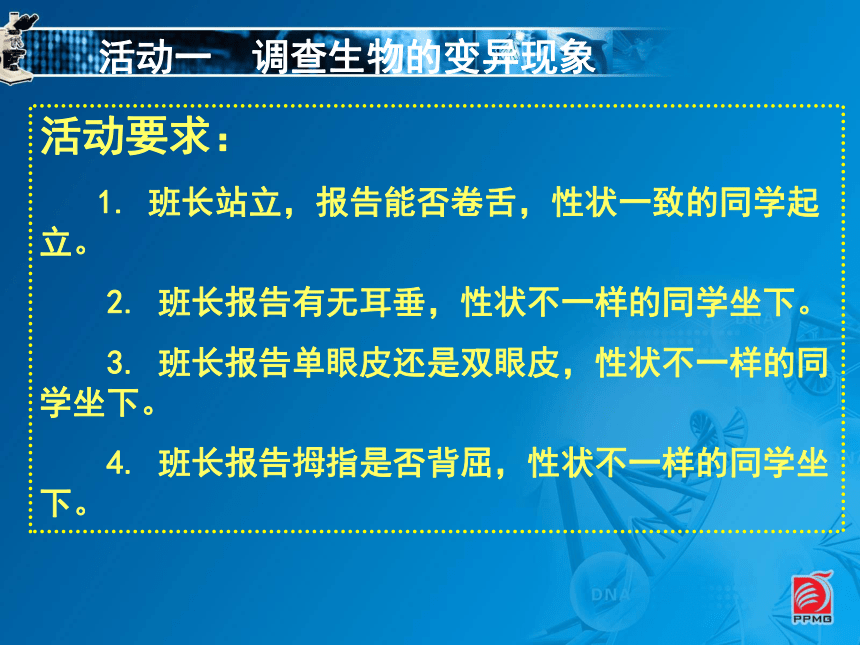 活动一　调查生物的变异现象

活动要求：

1. 班长站立，报告能否卷舌，性状一致的同学起立。

2. 班长报告有无耳垂，性状不一样的同学坐下。

3. 班长报告单眼皮还是双眼皮，性状不一样的同学坐下。

4. 班长报告拇指是否背屈，性状不一样的同学坐下。

DNA

DNA

PPMG